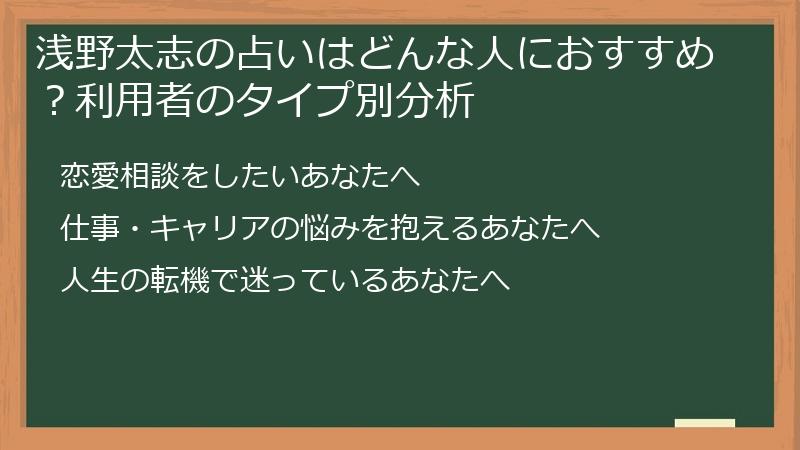 浅野太志の占いはどんな人におすすめ？利用者のタイプ別分析

恋愛相談をしたいあなたへ

仕事・キャリアの悩みを抱えるあなたへ

人生の転機で迷っているあなたへ